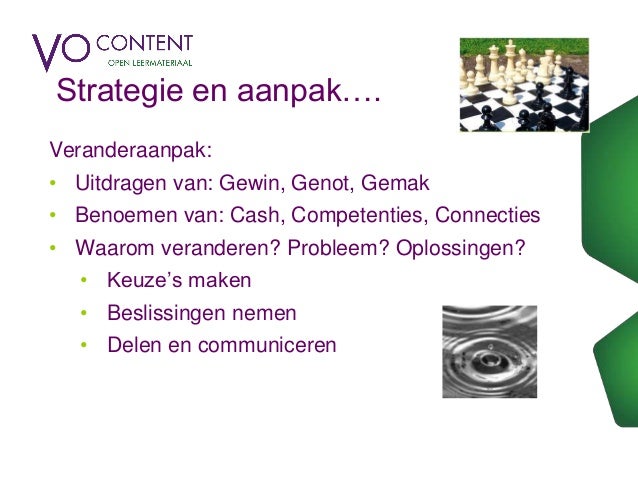 VO CONTENT
OPEN LEERMATERIAAL

Strategie en aanpak….

Veranderaanpak:
• Uitdragen van: Gewin, Genot, Gemak
• Benoemen van: Cash, Competenties, Connecties
• Waarom veranderen? Probleem? Oplossingen?
  • Keuze’s maken
  • Beslissingen nemen
  • Delen en communiceren